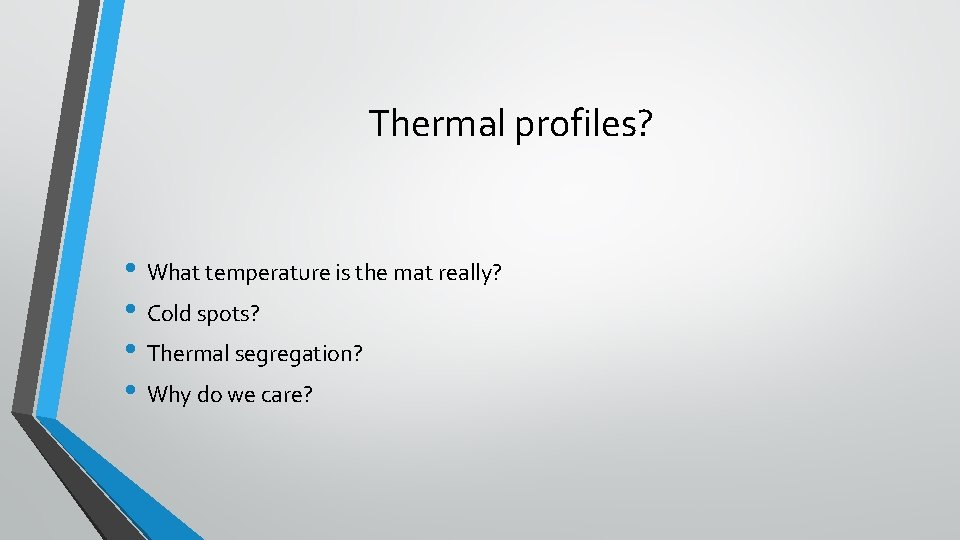 Thermal profiles?

• What temperature is the mat really?
• Cold spots?
• Thermal segregation?
• Why do we care?